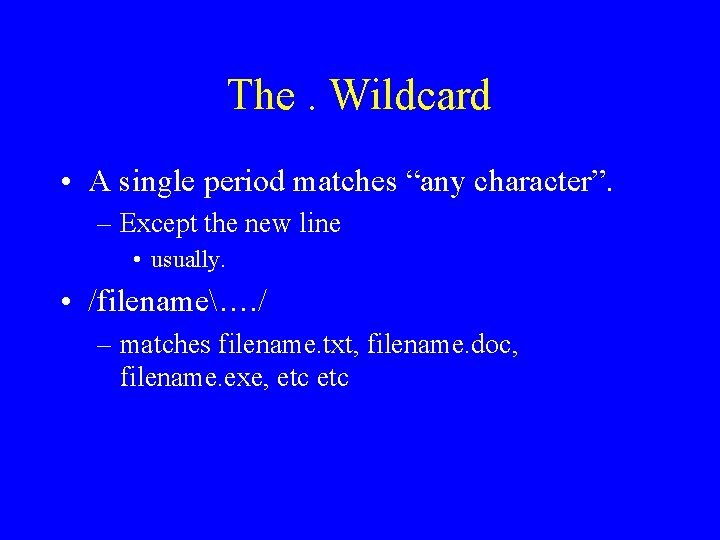 The . Wildcard

• A single period matches “any character”.

– Except the new line

• usually.

• /filename\…./

– matches filename.txt, filename.doc, filename.exe, etc etc